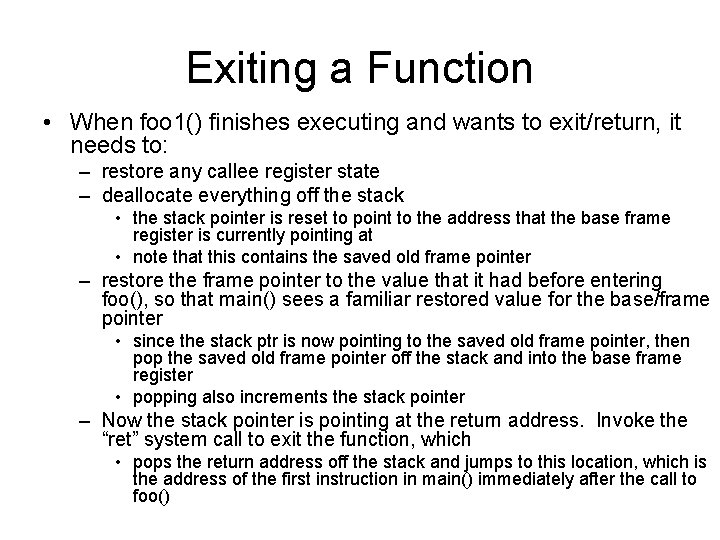 Exiting a Function

• When foo1() finishes executing and wants to exit/return, it needs to:
  – restore any callee register state
  – deallocate everything off the stack
    • the stack pointer is reset to point to the address that the base frame register is currently pointing at
    • note that this contains the saved old frame pointer
  – restore the frame pointer to the value that it had before entering foo(), so that main() sees a familiar restored value for the base/frame pointer
    • since the stack ptr is now pointing to the saved old frame pointer, then pop the saved old frame pointer off the stack and into the base frame register
    • popping also increments the stack pointer
  – Now the stack pointer is pointing at the return address. Invoke the "ret" system call to exit the function, which
    • pops the return address off the stack and jumps to this location, which is the address of the first instruction in main() immediately after the call to foo()